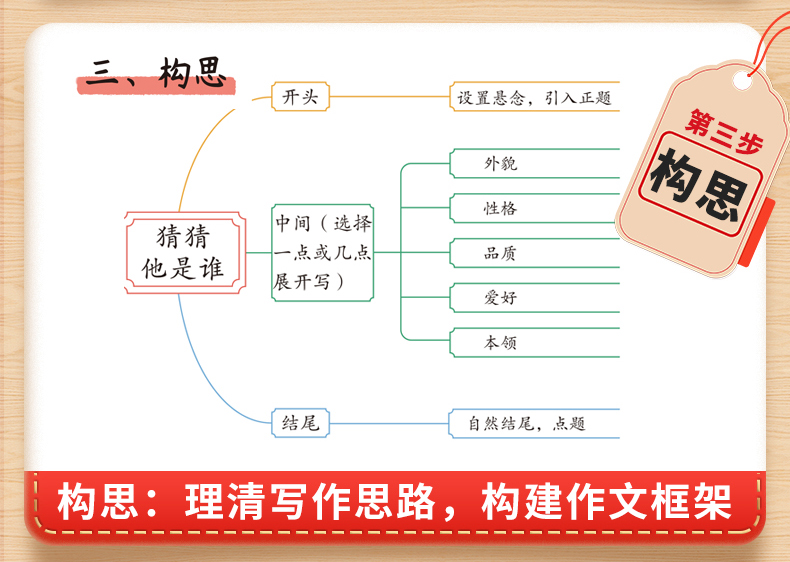 三、构思

第三步
构思

猜猜他是谁

开头

设置悬念，引入正题

中间（选择一点或几点展开写）

外貌

性格

品质

爱好

本领

结尾

自然结尾，点题

构思：理清写作思路，构建作文框架